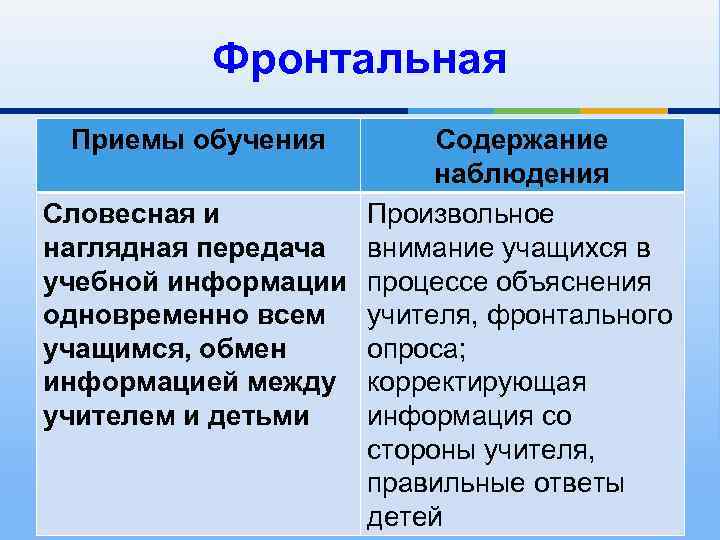 Фронтальная

| Приемы обучения | Содержание наблюдения |
|---|---|
| Словесная и наглядная передача учебной информации одновременно всем учащимся, обмен информацией между учителем и детьми | Произвольное внимание учащихся в процессе объяснения учителя, фронтального опроса; корректирующая информация со стороны учителя, правильные ответы детей |